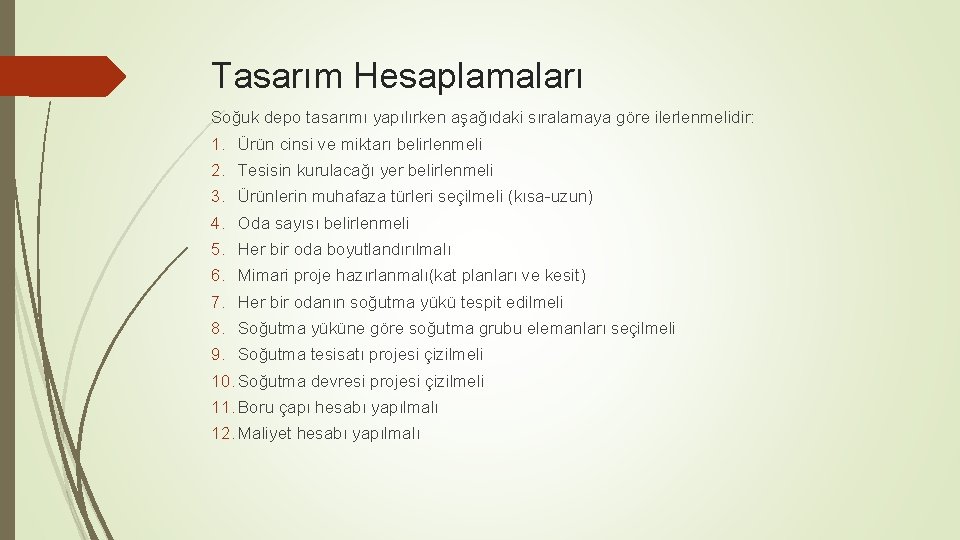 Tasarım Hesaplamaları

Soğuk depo tasarımı yapılırken aşağıdaki sıralamaya göre ilerlenmelidir:

1. Ürün cinsi ve miktarı belirlenmeli
2. Tesisin kurulacağı yer belirlenmeli
3. Ürünlerin muhafaza türleri seçilmeli (kısa-uzun)
4. Oda sayısı belirlenmeli
5. Her bir oda boyutlandırılmalı
6. Mimari proje hazırlanmalı(kat planları ve kesit)
7. Her bir odanın soğutma yükü tespit edilmeli
8. Soğutma yüküne göre soğutma grubu elemanları seçilmeli
9. Soğutma tesisatı projesi çizilmeli
10. Soğutma devresi projesi çizilmeli
11. Boru çapı hesabı yapılmalı
12. Maliyet hesabı yapılmalı